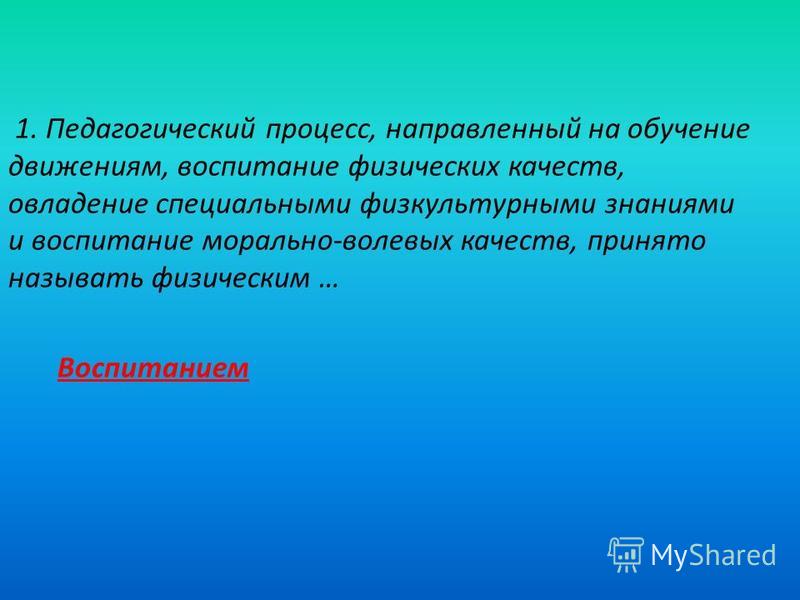 1. Педагогический процесс, направленный на обучение движениям, воспитание физических качеств, овладение специальными физкультурными знаниями и воспитание морально-волевых качеств, принято называть физическим …

Воспитанием

MyShared